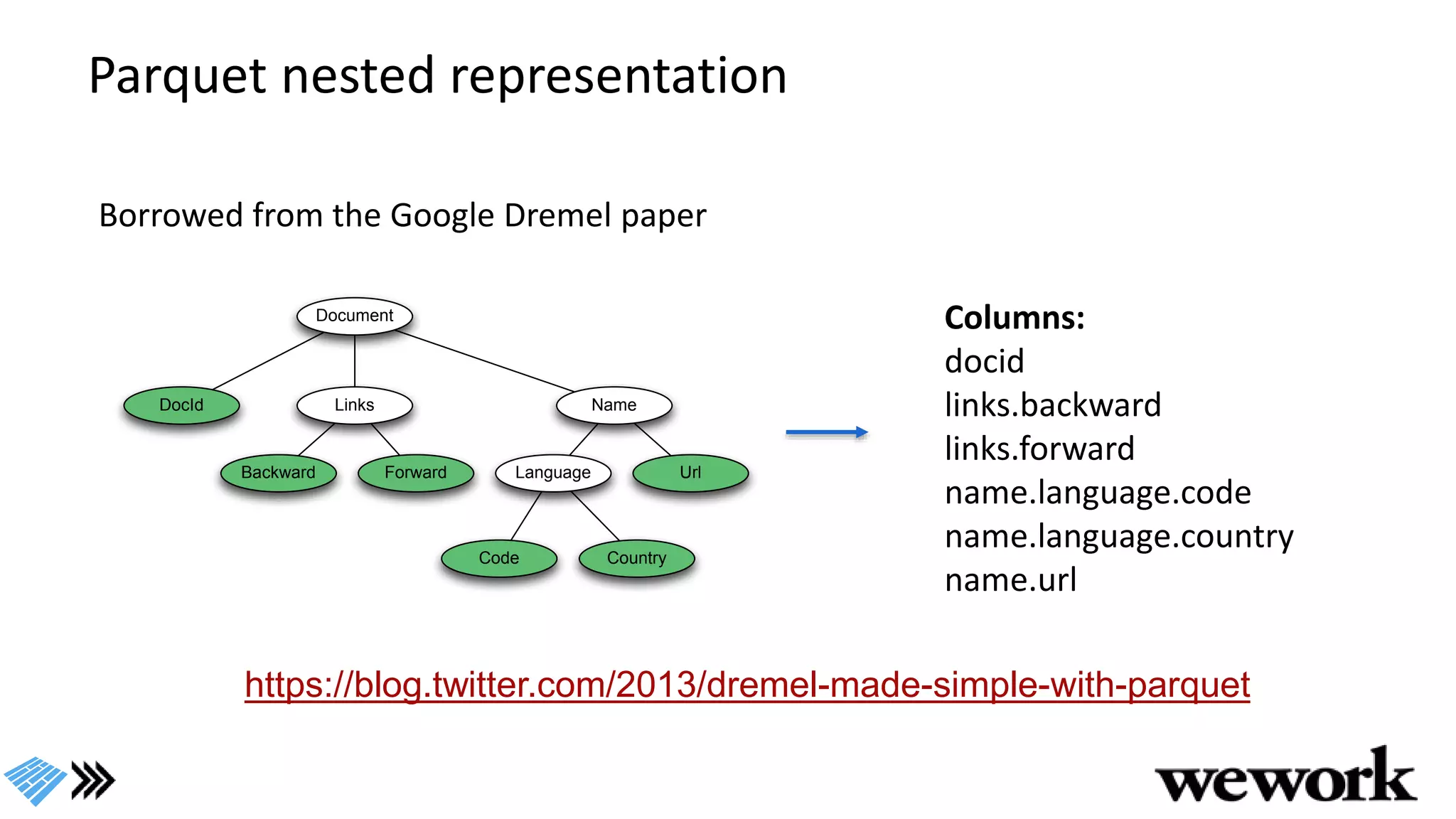 Parquet nested representation

Borrowed from the Google Dremel paper

Document
DocId
Links
Name
Backward
Forward
Language
Url
Code
Country

Columns:
docid
links.backward
links.forward
name.language.code
name.language.country
name.url

https://blog.twitter.com/2013/dremel-made-simple-with-parquet

wework